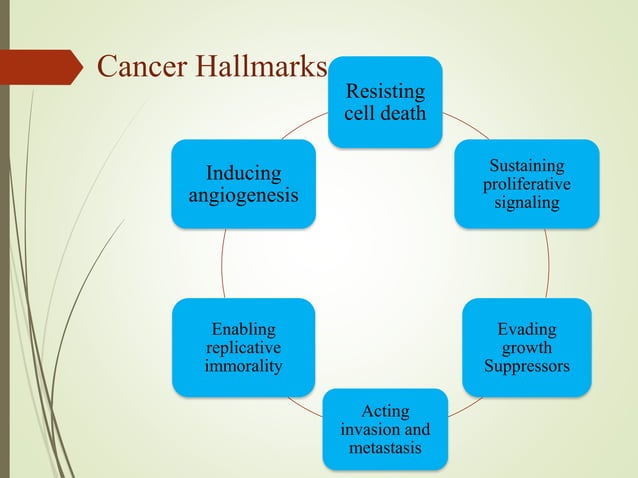 Cancer Hallmarks

Resisting cell death

Sustaining proliferative signaling

Evading growth Suppressors

Acting invasion and metastasis

Enabling replicative immorality

Inducing angiogenesis